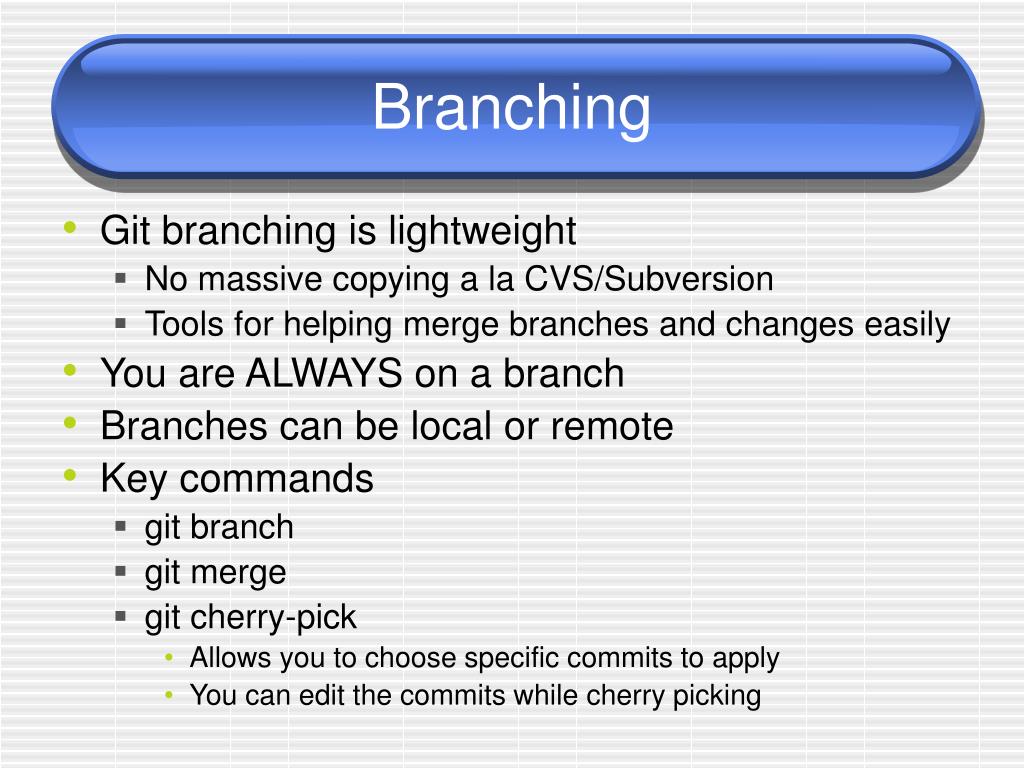 Branching

• Git branching is lightweight
  ▪ No massive copying a la CVS/Subversion
  ▪ Tools for helping merge branches and changes easily
• You are ALWAYS on a branch
• Branches can be local or remote
• Key commands
  ▪ git branch
  ▪ git merge
  ▪ git cherry-pick
    • Allows you to choose specific commits to apply
    • You can edit the commits while cherry picking